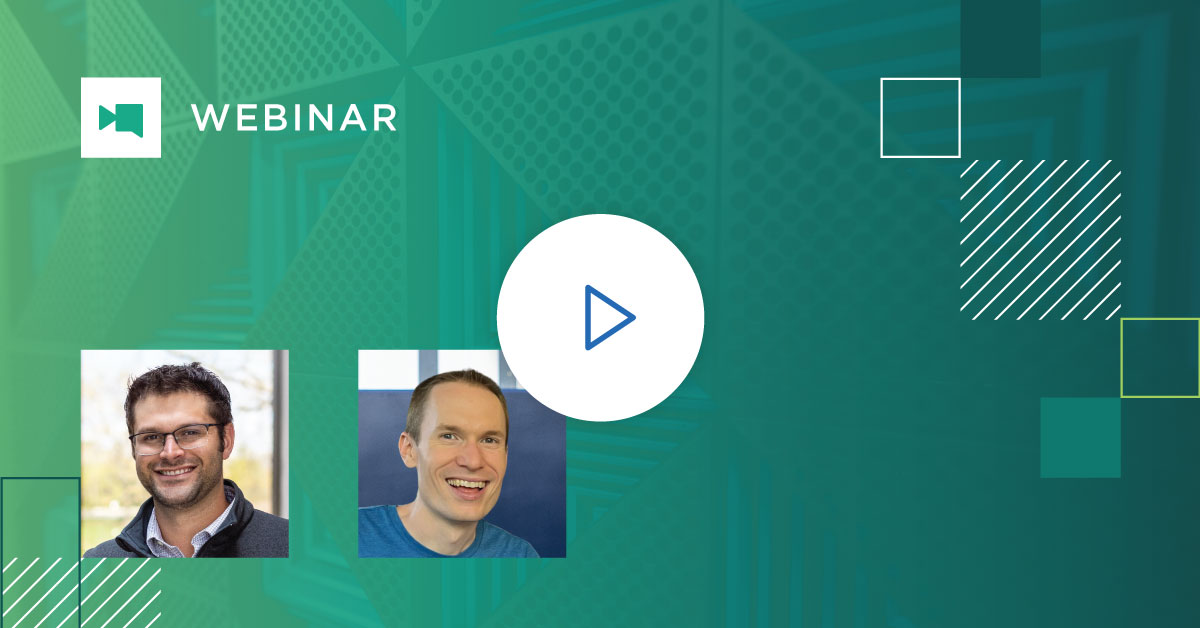 WEBINAR